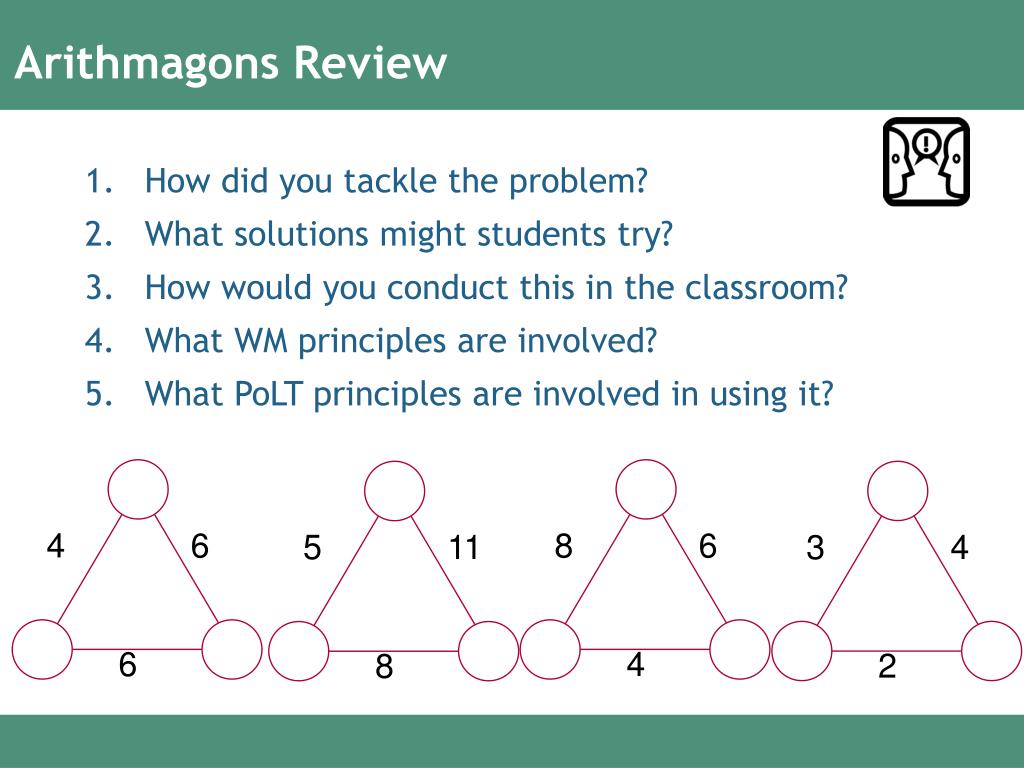 Arithmagons Review

1. How did you tackle the problem?
2. What solutions might students try?
3. How would you conduct this in the classroom?
4. What WM principles are involved?
5. What PoLT principles are involved in using it?

4 6 6

5 11 8

8 6 4

3 4 2